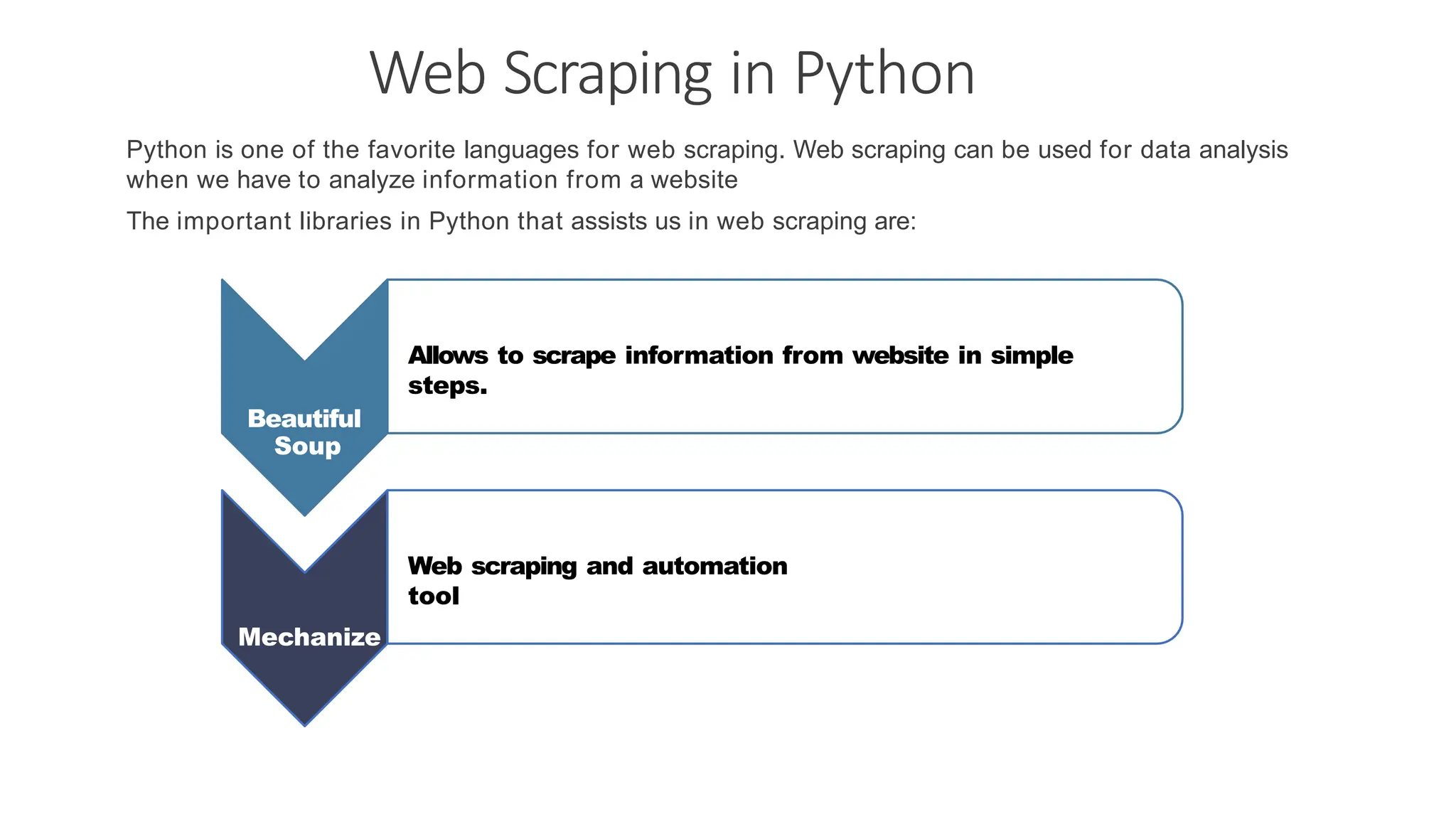 Web Scraping in Python

Python is one of the favorite languages for web scraping. Web scraping can be used for data analysis when we have to analyze information from a website

The important libraries in Python that assists us in web scraping are:

Beautiful Soup

Allows to scrape information from website in simple steps.

Mechanize

Web scraping and automation tool